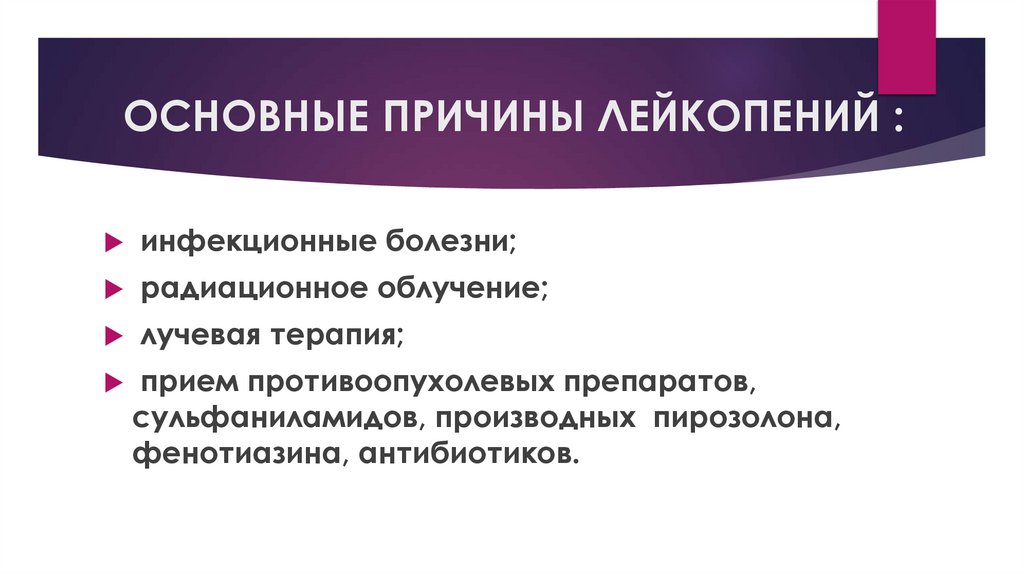 ОСНОВНЫЕ ПРИЧИНЫ ЛЕЙКОПЕНИЙ :

инфекционные болезни;

радиационное облучение;

лучевая терапия;

прием противоопухолевых препаратов, сульфаниламидов, производных пирозолона, фенотиазина, антибиотиков.